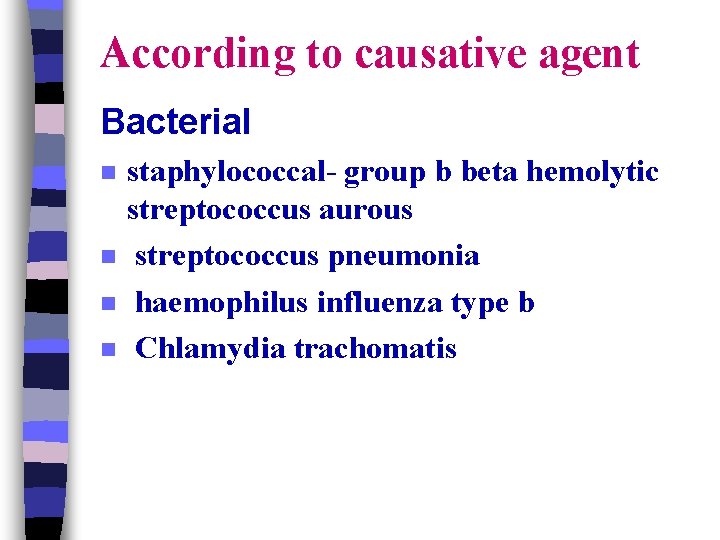 According to causative agent

Bacterial

- staphylococcal- group b beta hemolytic streptococcus aurous
- streptococcus pneumonia
- haemophilus influenza type b
- Chlamydia trachomatis